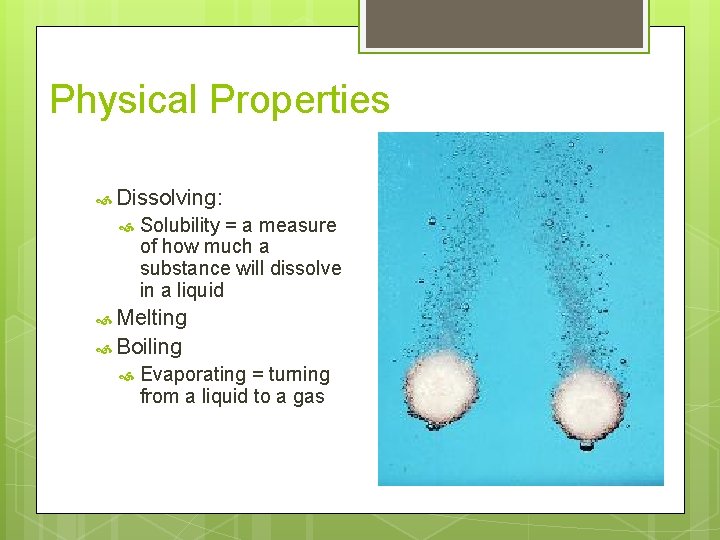 Physical Properties

Dissolving:

Solubility = a measure of how much a substance will dissolve in a liquid

Melting

Boiling

Evaporating = turning from a liquid to a gas